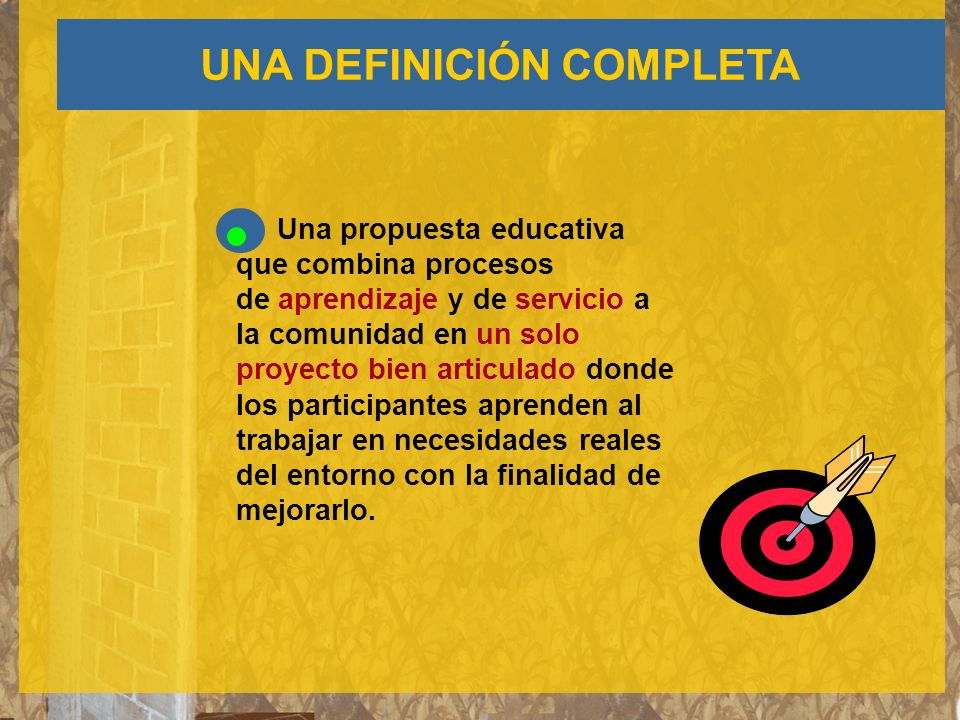 UNA DEFINICIÓN COMPLETA

Una propuesta educativa que combina procesos de aprendizaje y de servicio a la comunidad en un solo proyecto bien articulado donde los participantes aprenden al trabajar en necesidades reales del entorno con la finalidad de mejorarlo.